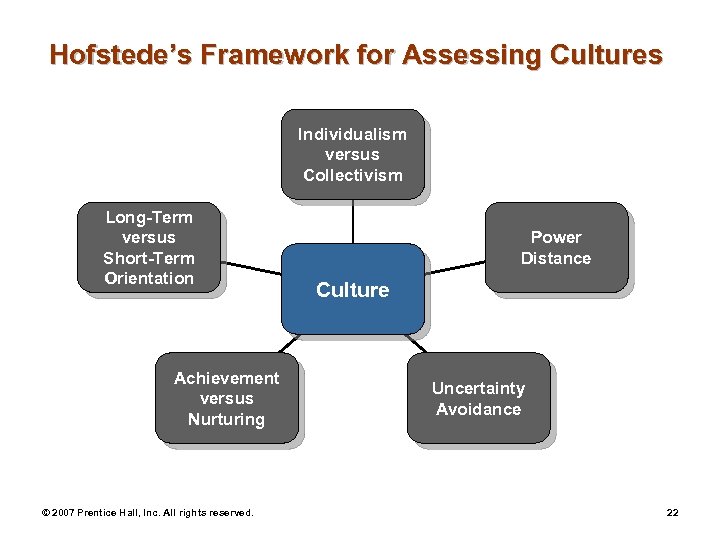 Hofstede's Framework for Assessing Cultures

Individualism versus Collectivism

Long-Term versus Short-Term Orientation

Power Distance

Culture

Achievement versus Nurturing

Uncertainty Avoidance

© 2007 Prentice Hall, Inc. All rights reserved.

22